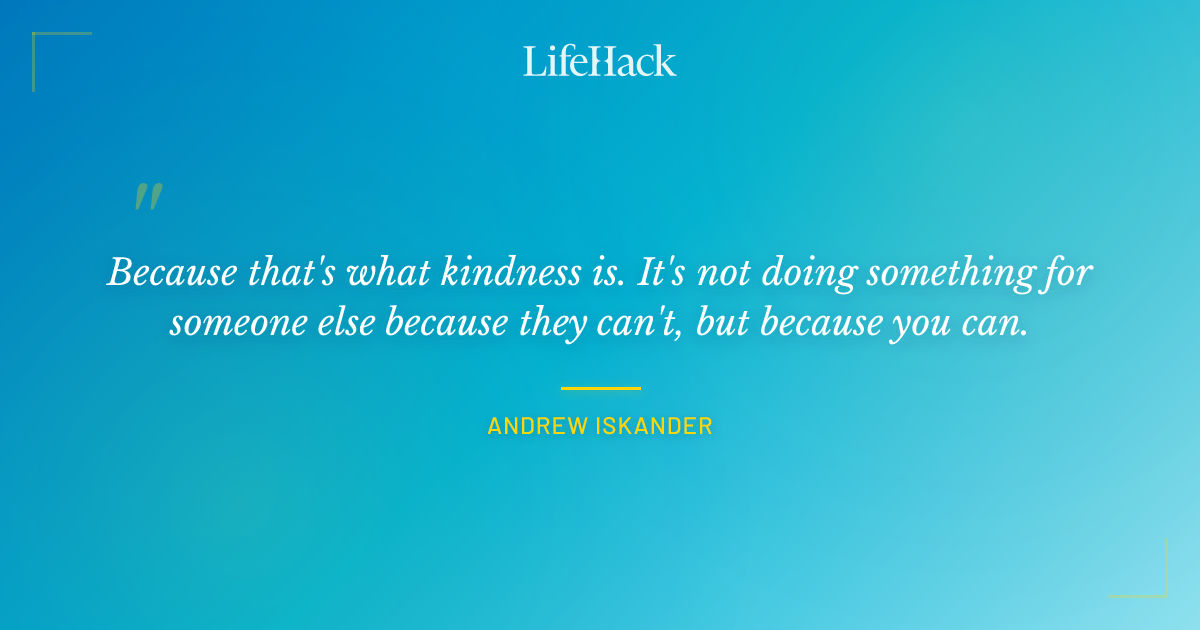 LifeHack

"

Because that's what kindness is. It's not doing something for someone else because they can't, but because you can.

ANDREW ISKANDER